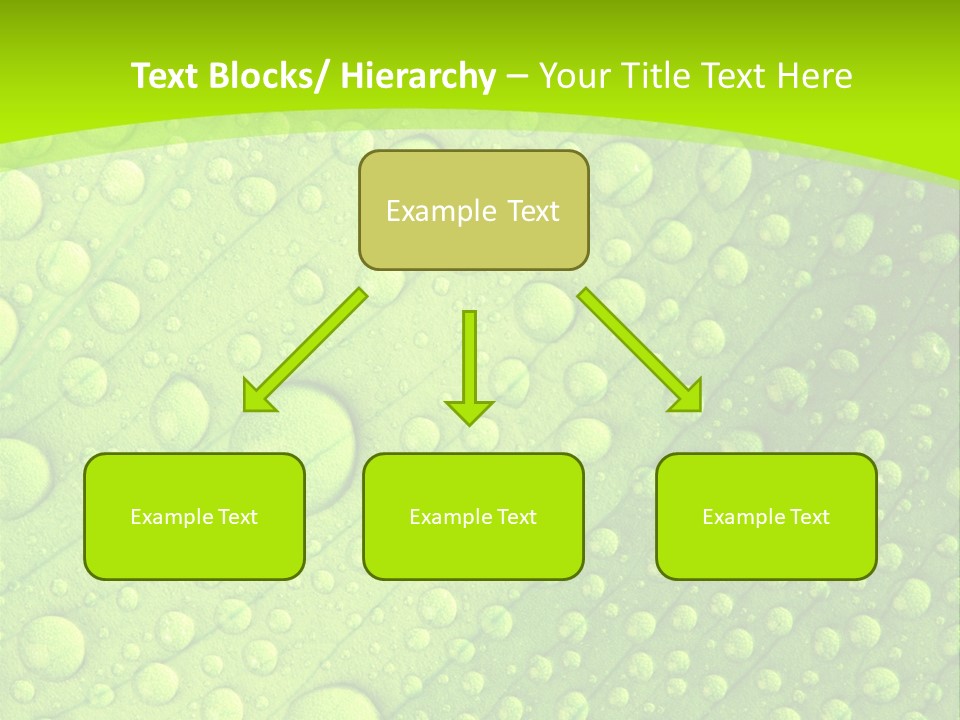 Text Blocks/ Hierarchy – Your Title Text Here

Example Text

Example Text

Example Text

Example Text